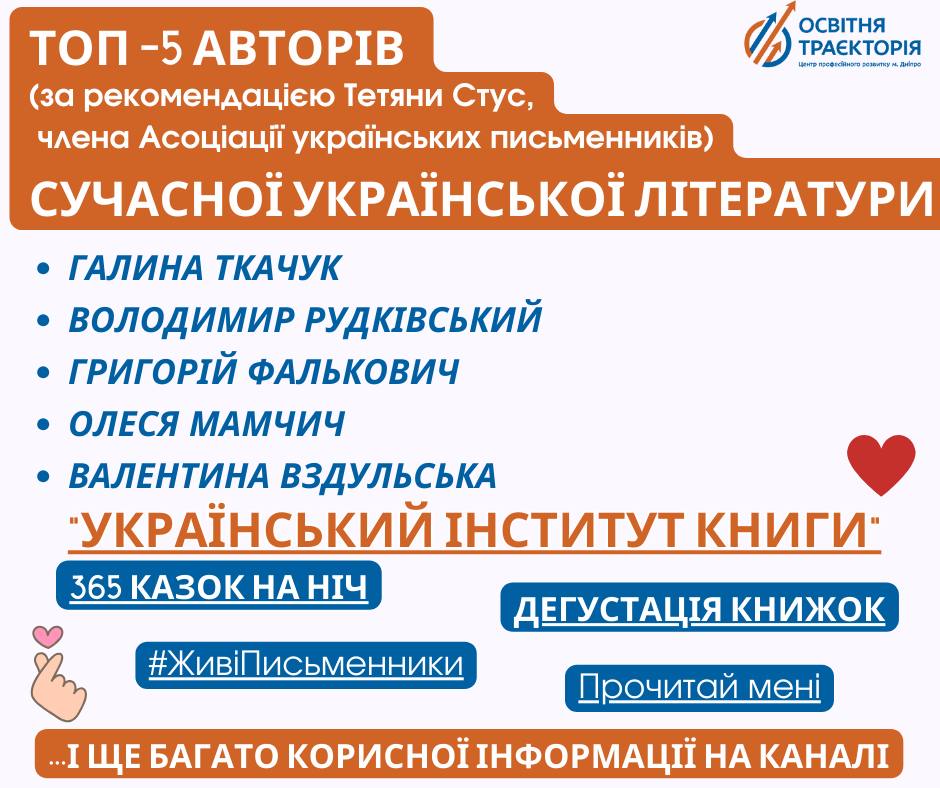 ТОП -5 АВТОРІВ
(за рекомендацією Тетяни Стус, члена Асоціації українських письменників)
СУЧАСНОЇ УКРАЇНСЬКОЇ ЛІТЕРАТУРИ

ОСВІТНЯ ТРАЄКТОРІЯ
Центр професійного розвитку м. Дніпро

• ГАЛИНА ТКАЧУК
• ВОЛОДИМИР РУДКІВСЬКИЙ
• ГРИГОРІЙ ФАЛЬКОВИЧ
• ОЛЕСЯ МАМЧИЧ
• ВАЛЕНТИНА ВЗДУЛЬСЬКА

"УКРАЇНСЬКИЙ ІНСТИТУТ КНИГИ"

365 КАЗОК НА НІЧ

ДЕГУСТАЦІЯ КНИЖОК

#ЖивіПисьменники

Прочитай мені

...І ЩЕ БАГАТО КОРИСНОЇ ІНФОРМАЦІЇ НА КАНАЛІ